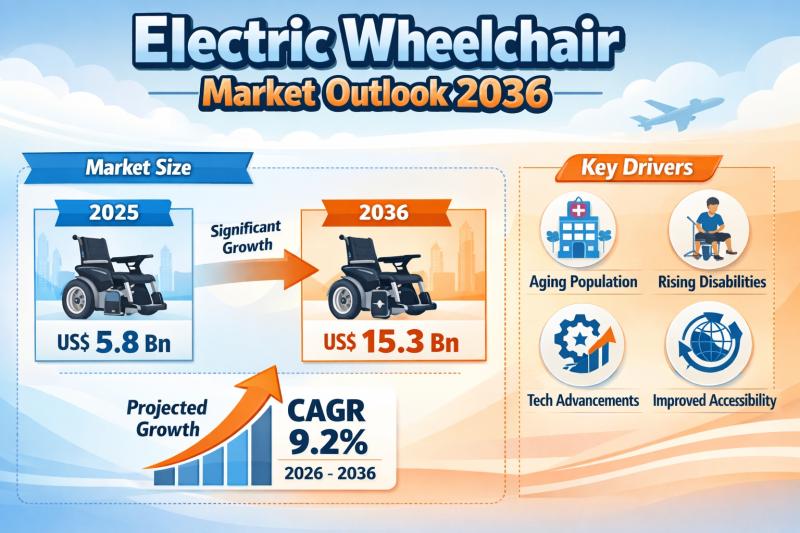 Electric Wheelchair
Market Outlook 2036

Market Size

2025

US$ 5.8 Bn

Significant Growth

2036

US$ 15.3 Bn

Projected Growth

CAGR 9.2%
2026 - 2036

Key Drivers

Aging Population

Rising Disabilities

Tech Advancements

Improved Accessibility